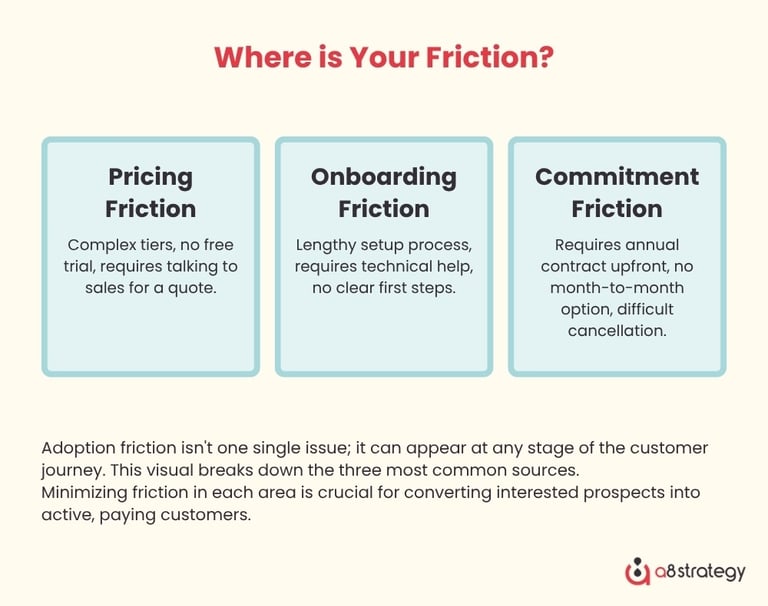 Where is Your Friction?

Pricing Friction

Complex tiers, no free trial, requires talking to sales for a quote.

Onboarding Friction

Lengthy setup process, requires technical help, no clear first steps.

Commitment Friction

Requires annual contract upfront, no month-to-month option, difficult cancellation.

Adoption friction isn't one single issue; it can appear at any stage of the customer journey. This visual breaks down the three most common sources.
Minimizing friction in each area is crucial for converting interested prospects into active, paying customers.

a8strategy